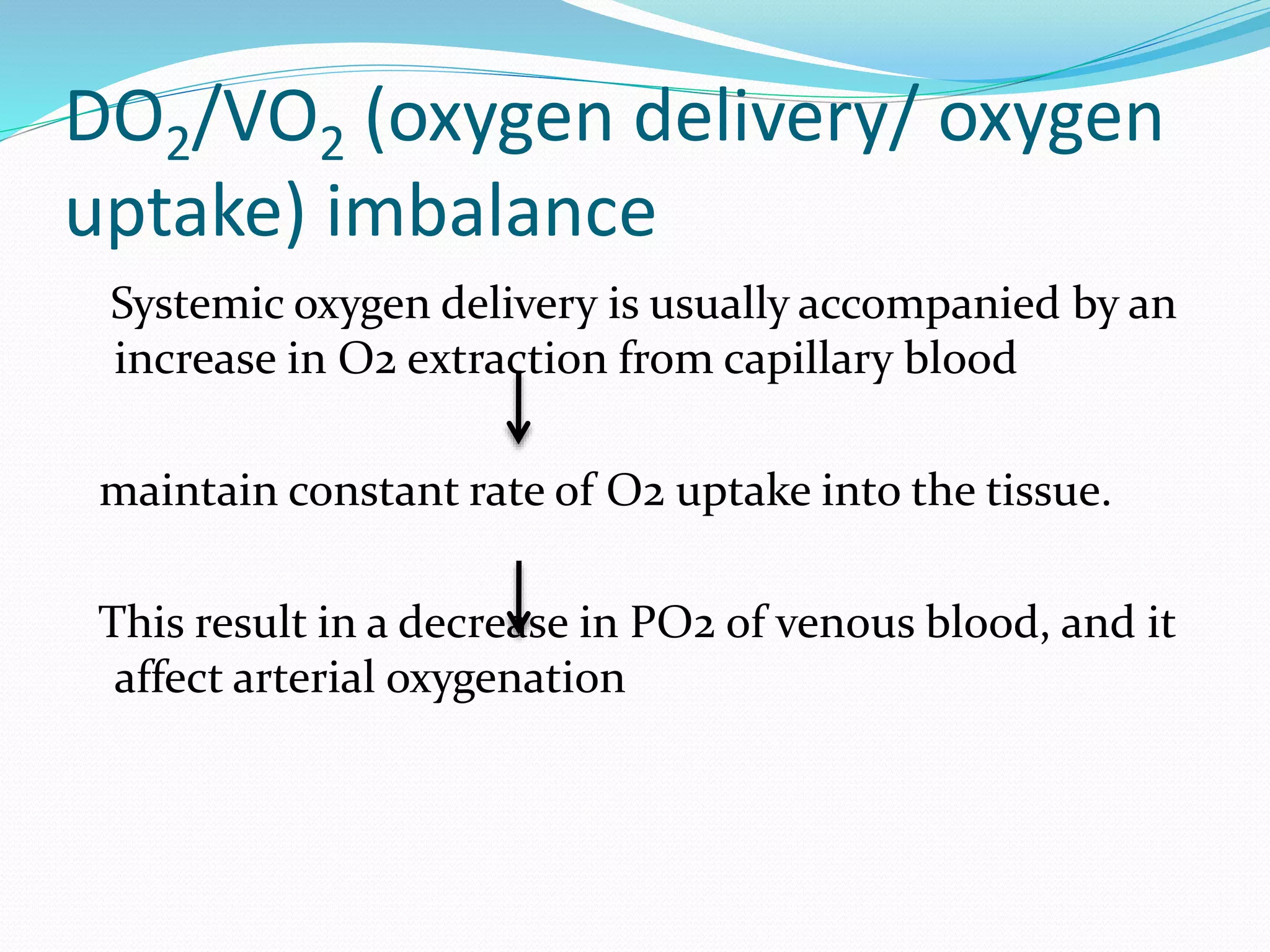 $DO_2/VO_2$ (oxygen delivery/ oxygen uptake) imbalance

Systemic oxygen delivery is usually accompanied by an increase in O2 extraction from capillary blood

maintain constant rate of O2 uptake into the tissue.

This result in a decrease in PO2 of venous blood, and it affect arterial oxygenation